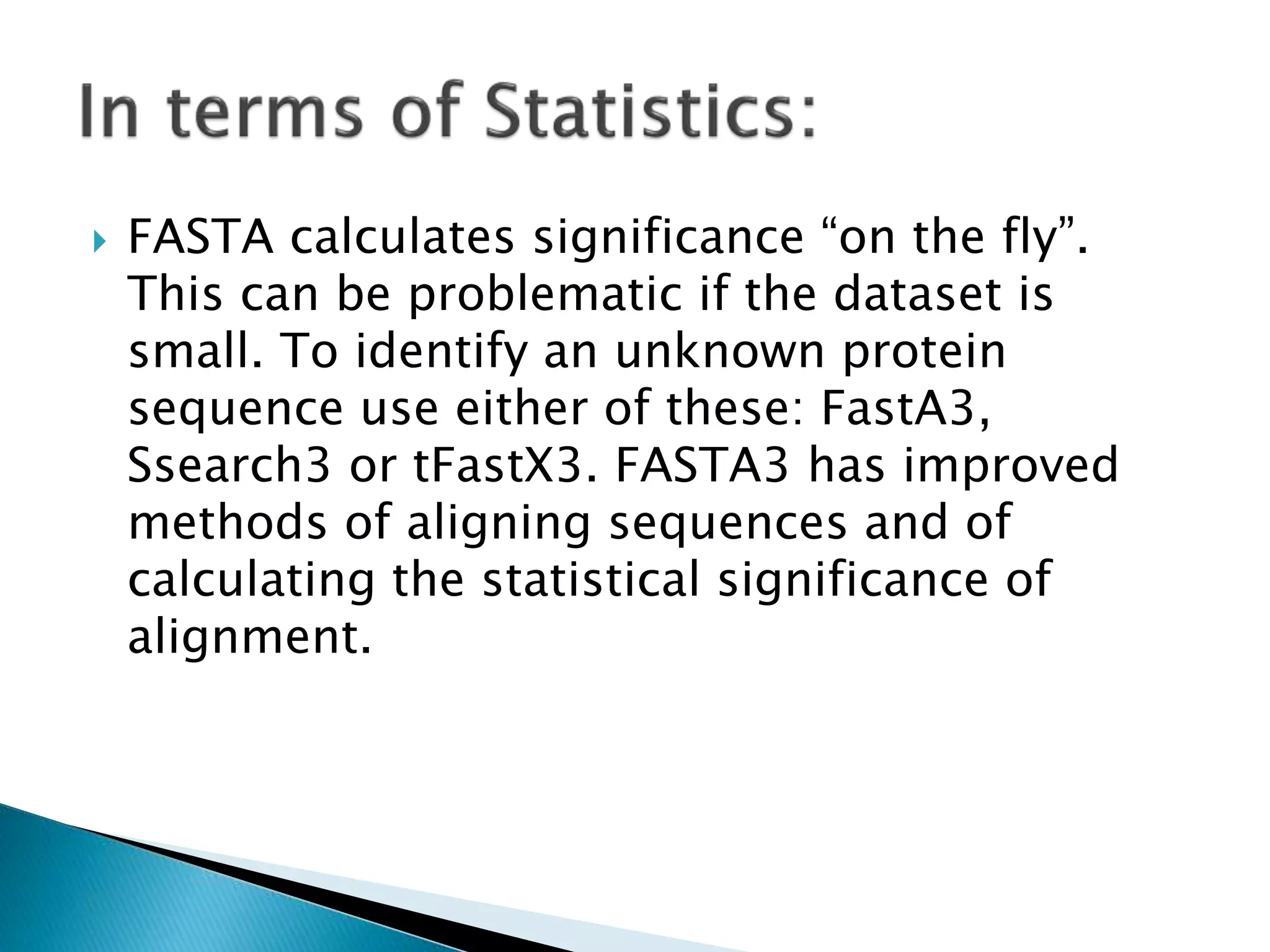 In terms of Statistics:

FASTA calculates significance “on the fly”. This can be problematic if the dataset is small. To identify an unknown protein sequence use either of these: FastA3, Ssearch3 or tFastX3. FASTA3 has improved methods of aligning sequences and of calculating the statistical significance of alignment.